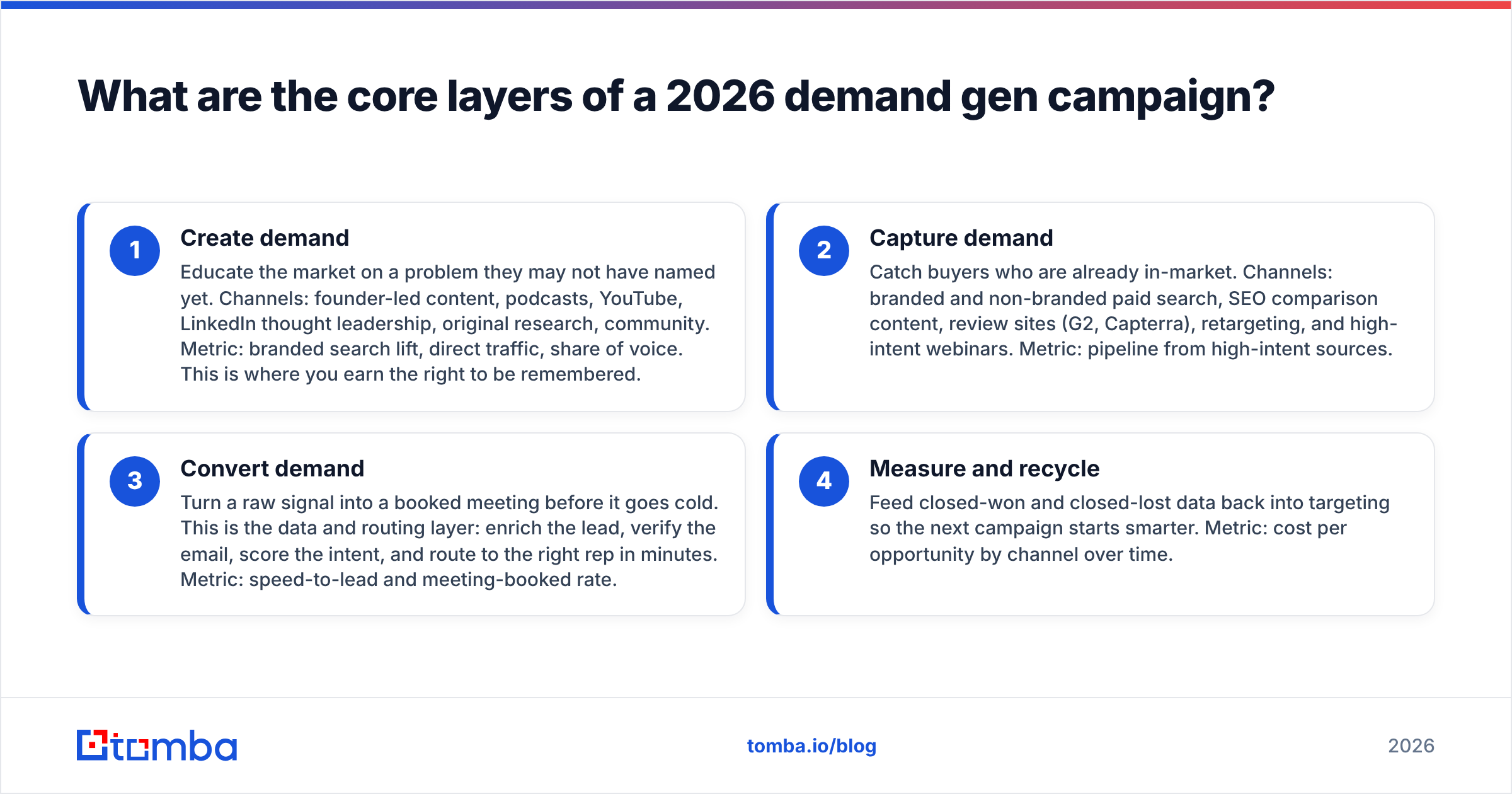 What are the core layers of a 2026 demand gen campaign?

1
Create demand
Educate the market on a problem they may not have named yet. Channels: founder-led content, podcasts, YouTube, LinkedIn thought leadership, original research, community. Metric: branded search lift, direct traffic, share of voice. This is where you earn the right to be remembered.

2
Capture demand
Catch buyers who are already in-market. Channels: branded and non-branded paid search, SEO comparison content, review sites (G2, Capterra), retargeting, and high-intent webinars. Metric: pipeline from high-intent sources.

3
Convert demand
Turn a raw signal into a booked meeting before it goes cold. This is the data and routing layer: enrich the lead, verify the email, score the intent, and route to the right rep in minutes. Metric: speed-to-lead and meeting-booked rate.

4
Measure and recycle
Feed closed-won and closed-lost data back into targeting so the next campaign starts smarter. Metric: cost per opportunity by channel over time.

tomba

tomba.io/blog

2026